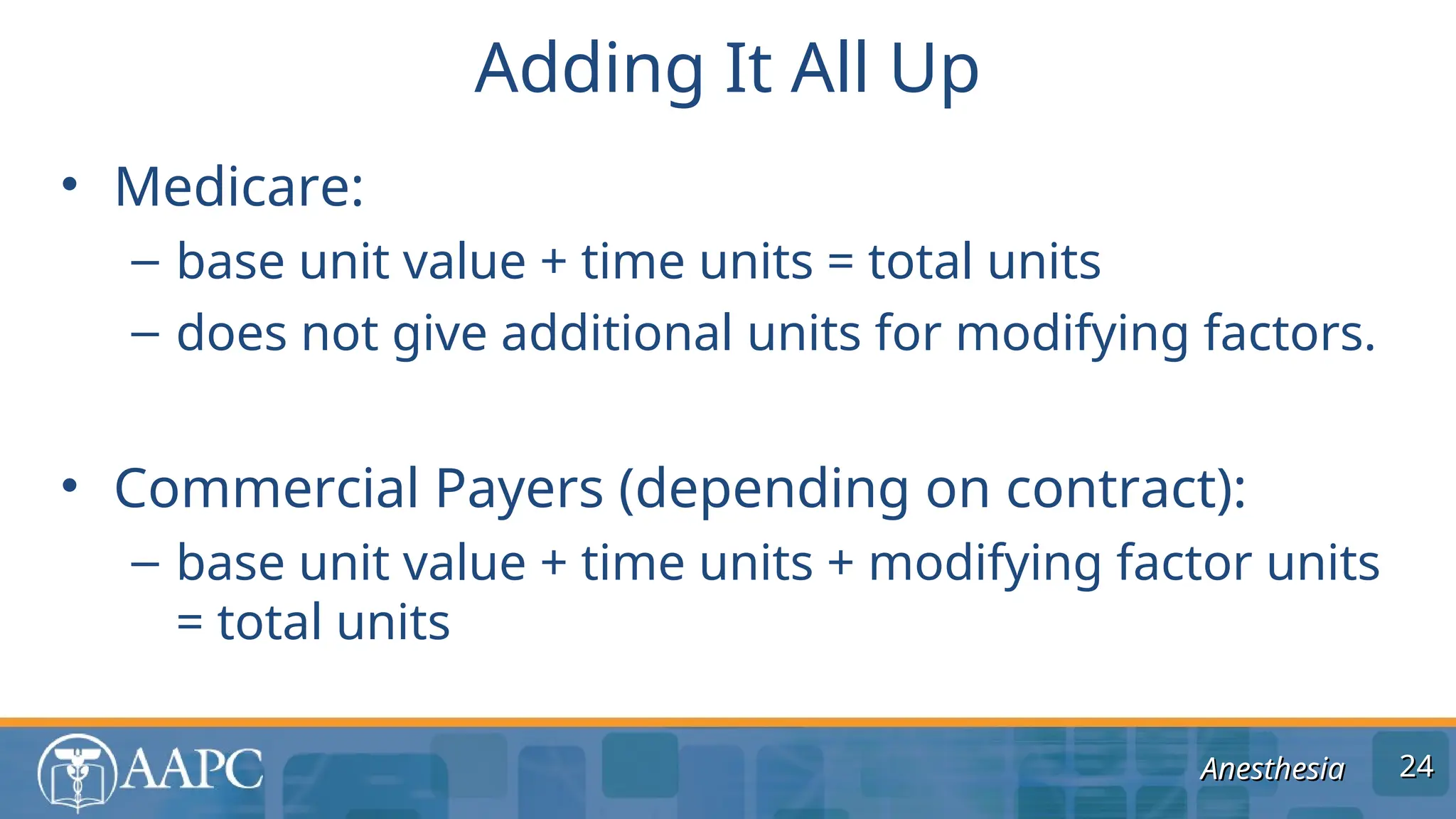 Adding It All Up

• Medicare:

– base unit value + time units = total units

– does not give additional units for modifying factors.

• Commercial Payers (depending on contract):

– base unit value + time units + modifying factor units = total units

AAPC

Anesthesia

24